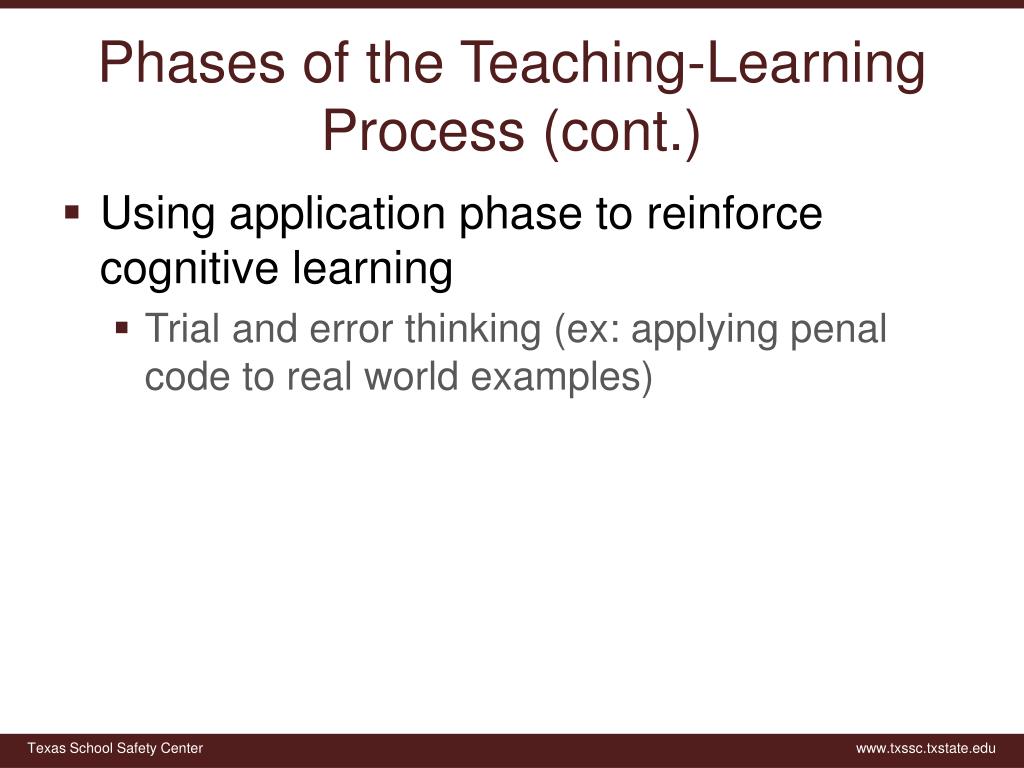 Phases of the Teaching-Learning Process (cont.)

▪ Using application phase to reinforce cognitive learning

▪ Trial and error thinking (ex: applying penal code to real world examples)

Texas School Safety Center

www.txssc.txstate.edu